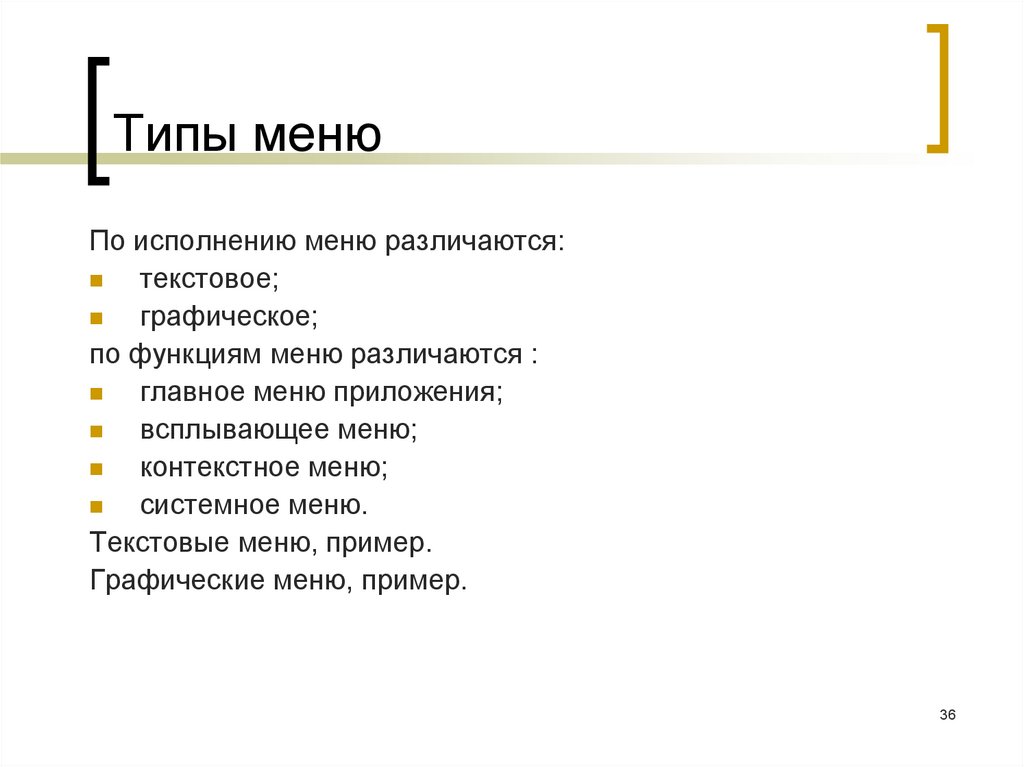 Типы меню

По исполнению меню различаются:

- текстовое;
- графическое;

по функциям меню различаются :

- главное меню приложения;
- всплывающее меню;
- контекстное меню;
- системное меню.

Текстовые меню, пример.

Графические меню, пример.

36